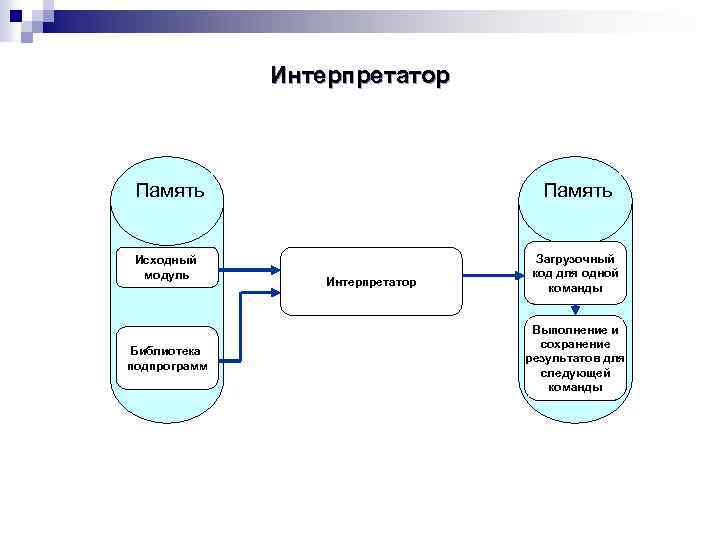 Интерпретатор

Память

Исходный модуль

Библиотека подпрограмм

Интерпретатор

Память

Загрузочный код для одной команды

Выполнение и сохранение результатов для следующей команды